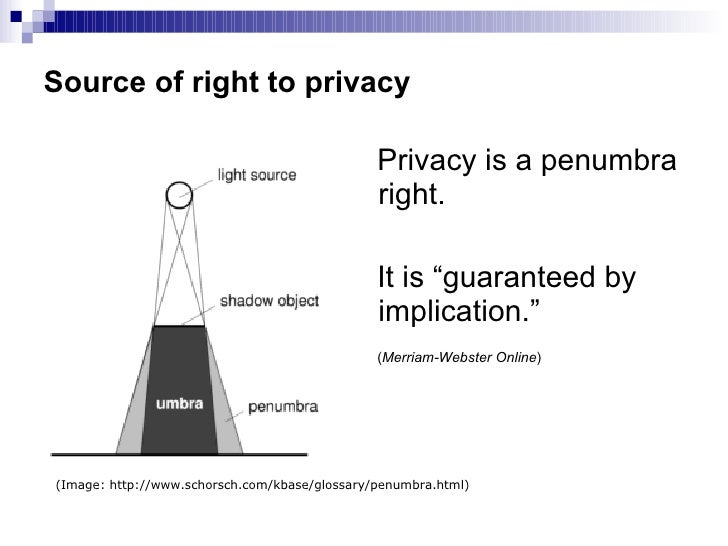 Source of right to privacy

light source

shadow object

umbra

penumbra

Privacy is a penumbra right.

It is “guaranteed by implication.”

(Merriam-Webster Online)

(Image: http://www.schorsch.com/kbase/glossary/penumbra.html)